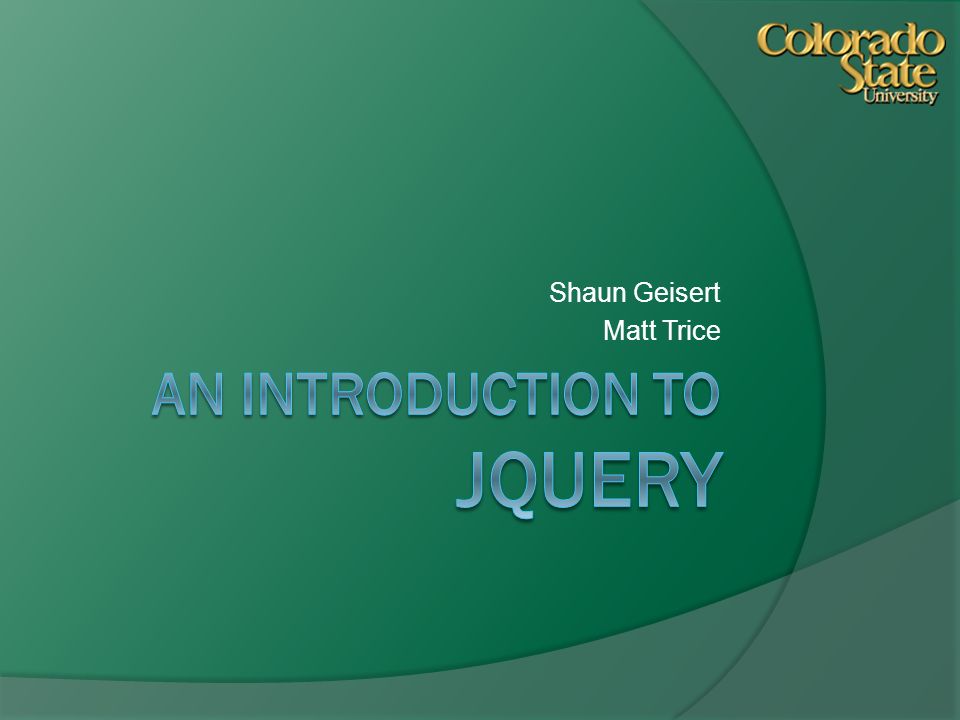 Colorado State University

Shaun Geisert
Matt Trice

AN INTRODUCTION TO JQUERY